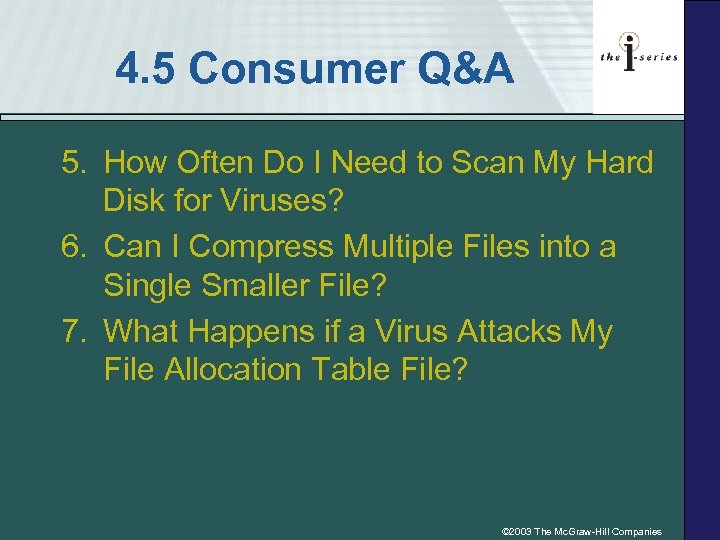 4.5 Consumer Q&A

the i-series

5. How Often Do I Need to Scan My Hard Disk for Viruses?

6. Can I Compress Multiple Files into a Single Smaller File?

7. What Happens if a Virus Attacks My File Allocation Table File?

©2003 The McGraw-Hill Companies